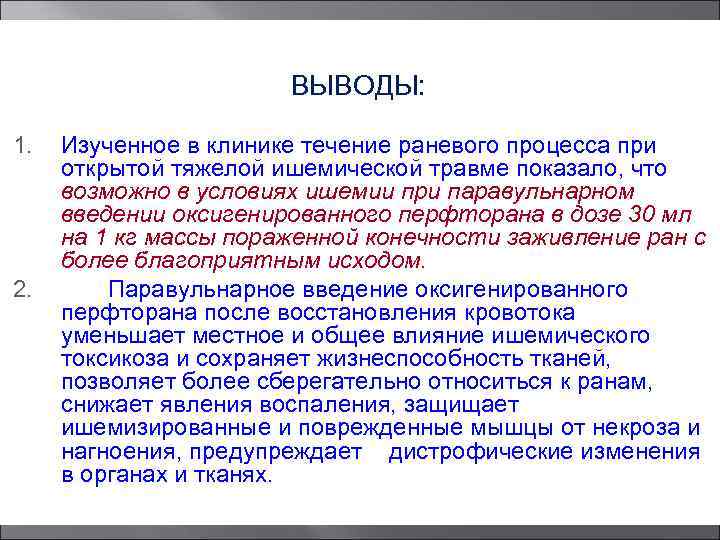 ВЫВОДЫ:

1. Изученное в клинике течение раневого процесса при открытой тяжелой ишемической травме показало, что возможно в условиях ишемии при паравульнарном введении оксигенированного перфторана в дозе 30 мл на 1 кг массы пораженной конечности заживление ран с более благоприятным исходом.

2. Паравульнарное введение оксигенированного перфторана после восстановления кровотока уменьшает местное и общее влияние ишемического токсикоза и сохраняет жизнеспособность тканей, позволяет более сберегательно относиться к ранам, снижает явления воспаления, защищает ишемизированные и поврежденные мышцы от некроза и нагноения, предупреждает дистрофические изменения в органах и тканях.